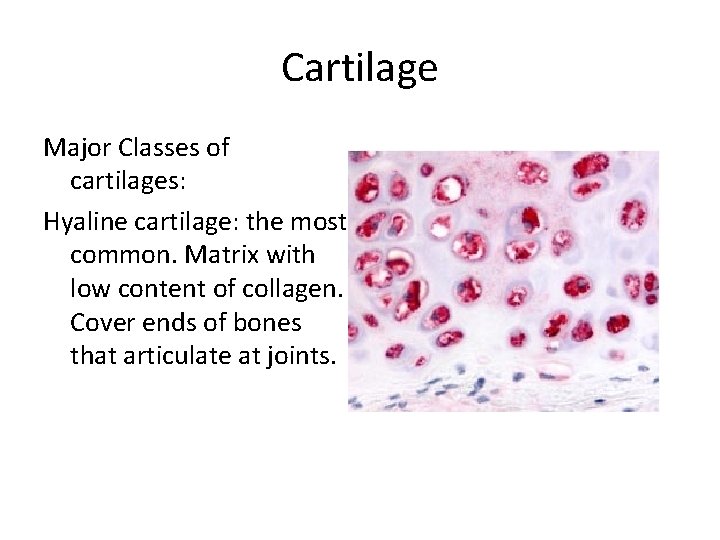 Cartilage

Major Classes of cartilages:

Hyaline cartilage: the most common. Matrix with low content of collagen. Cover ends of bones that articulate at joints.